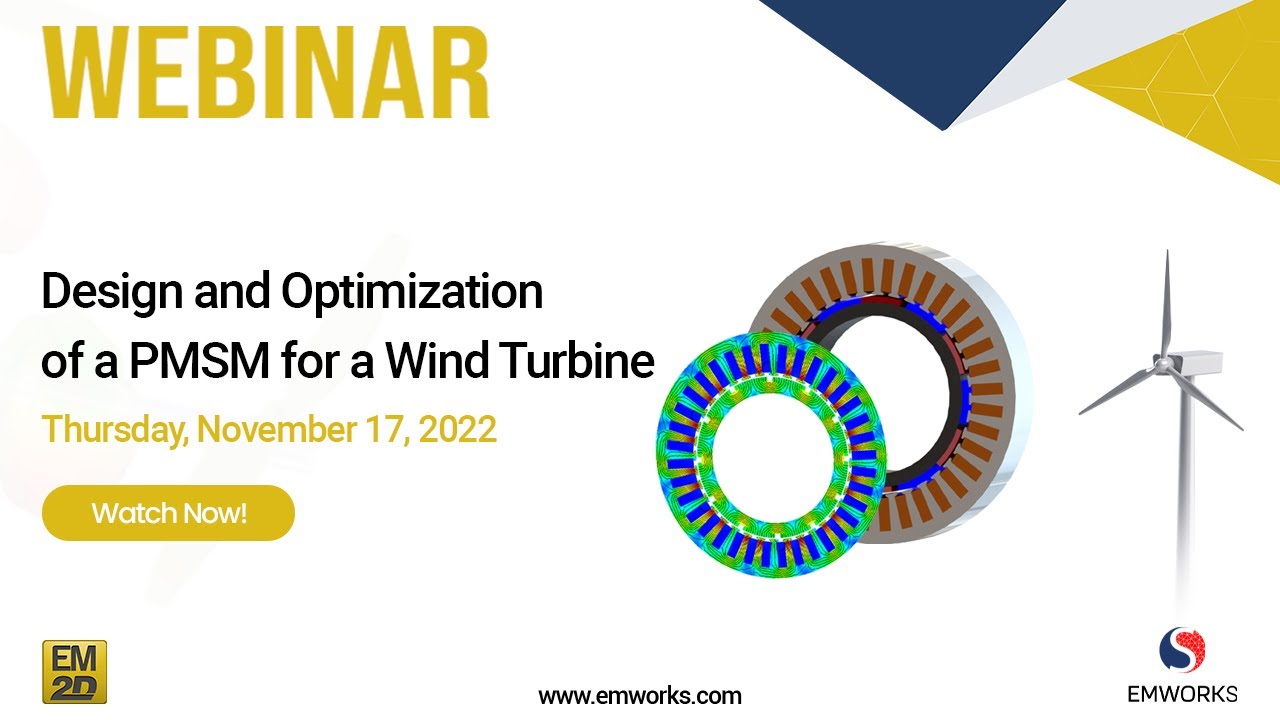 WEBINAR

Design and Optimization of a PMSM for a Wind Turbine

Thursday, November 17, 2022

Watch Now!

EM 2D

www.emworks.com

EMWORKS